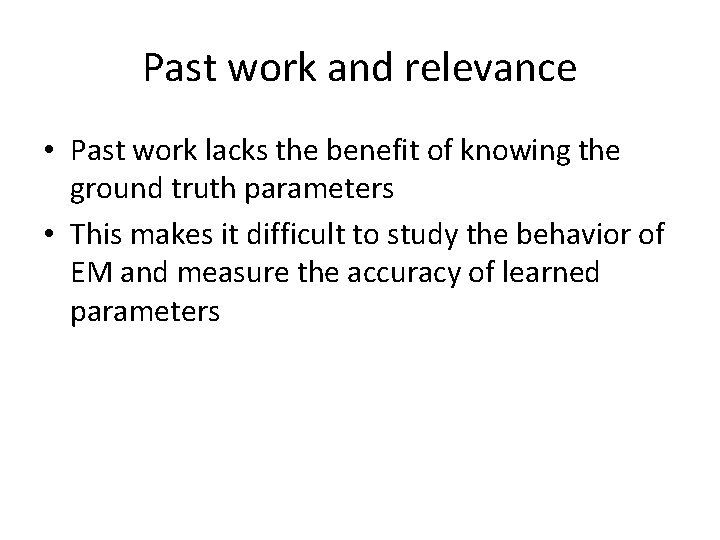 Past work and relevance

• Past work lacks the benefit of knowing the ground truth parameters
• This makes it difficult to study the behavior of EM and measure the accuracy of learned parameters